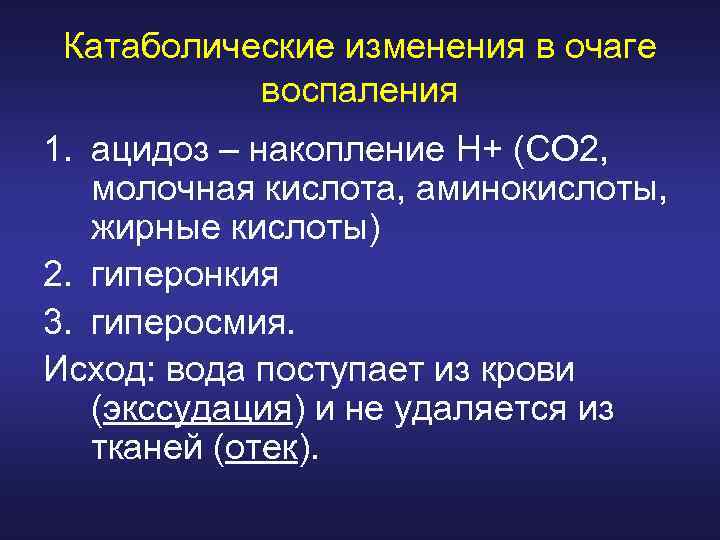 Катаболические изменения в очаге воспаления

1. ацидоз – накопление Н+ (СО2, молочная кислота, аминокислоты, жирные кислоты)
2. гиперонкия
3. гиперосмия.

Исход: вода поступает из крови (экссудация) и не удаляется из тканей (отек).